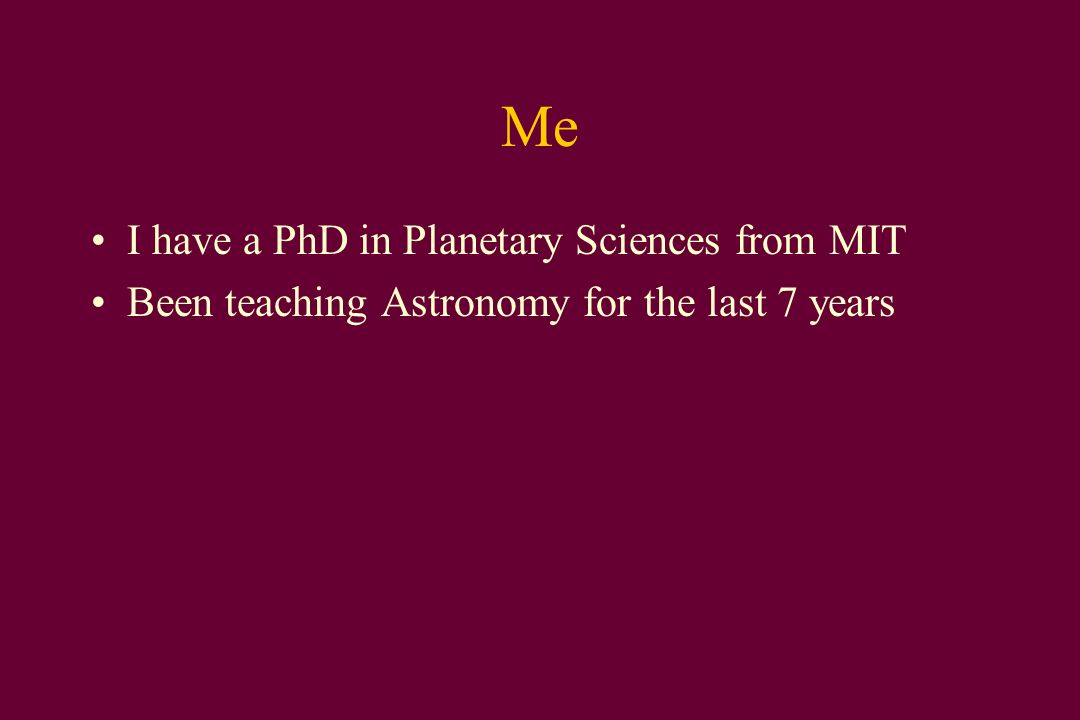 Me

• I have a PhD in Planetary Sciences from MIT
• Been teaching Astronomy for the last 7 years